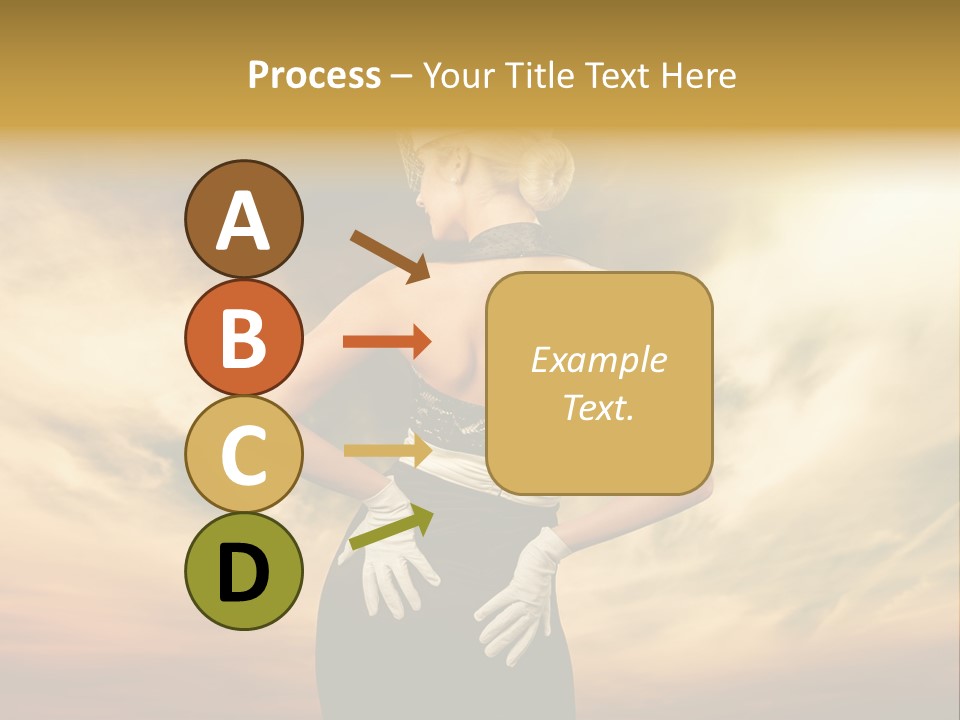 Process – Your Title Text Here

A

B

C

D

Example Text.